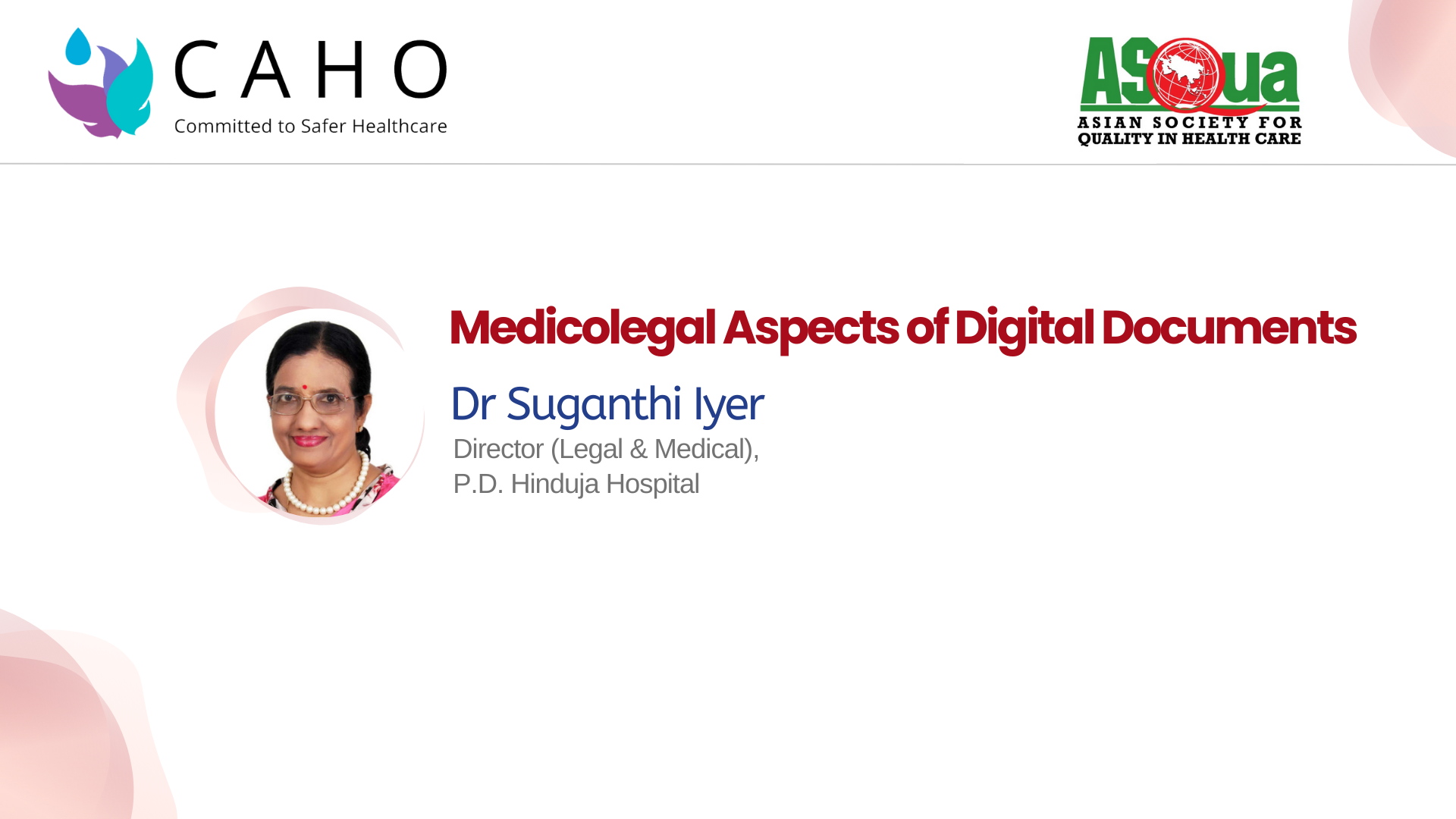 CAHO
Committed to Safer Healthcare

ASQua
ASIAN SOCIETY FOR QUALITY IN HEALTH CARE

Medicolegal Aspects of Digital Documents

Dr Suganthi Iyer
Director (Legal & Medical),
P.D. Hinduja Hospital